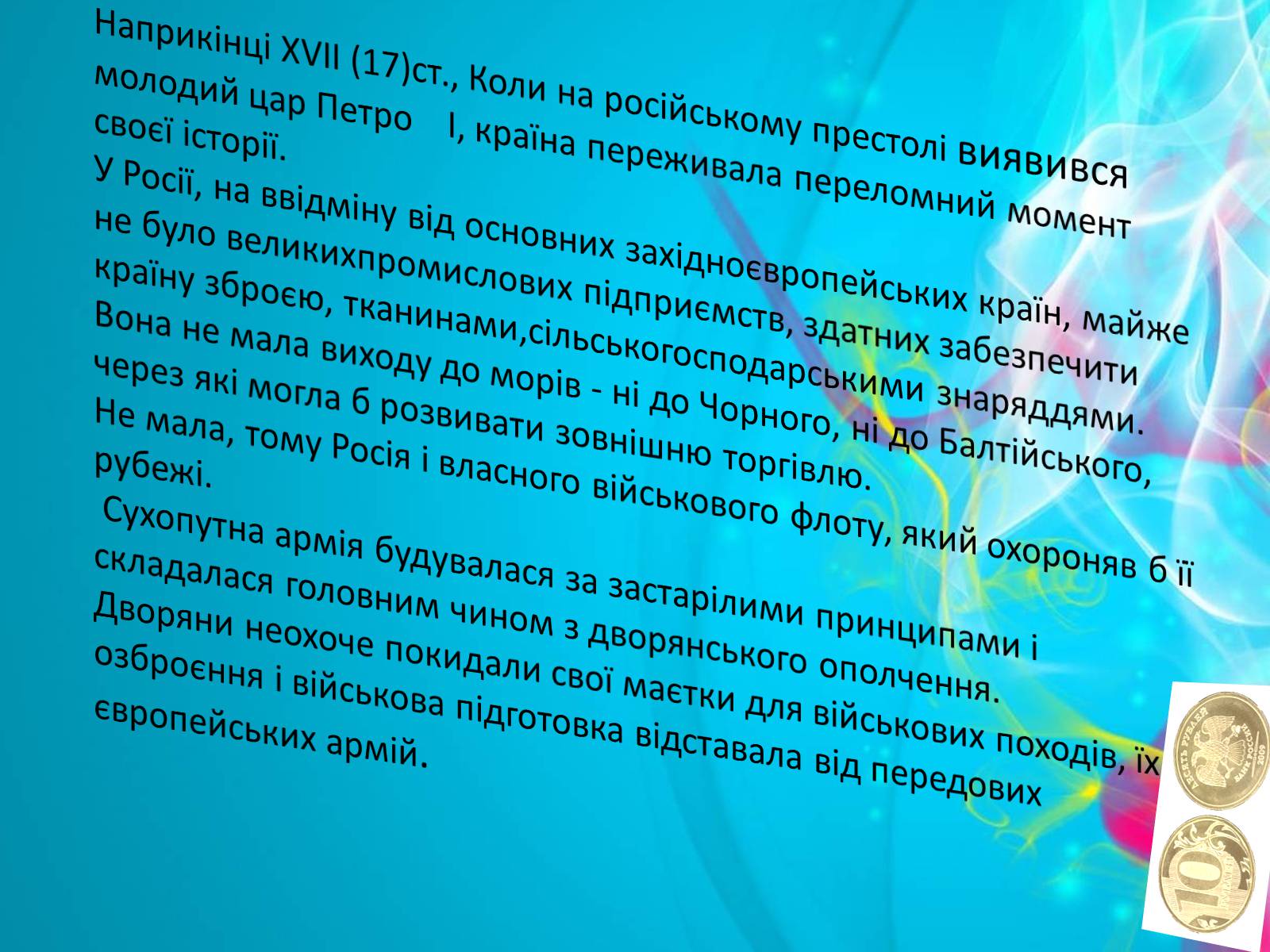 Наприкінці XVII (17)ст., Коли на російському престолі виявився молодий цар Петро I, країна переживала переломний момент своєї історії.
У Росії, на ввідміну від основних західноєвропейських країн, майже не було великихпромислових підприємств, здатних забезпечити країну зброєю, тканинами,сільськогосподарськими знаряддями. Вона не мала виходу до морів - ні до Чорного, ні до Балтійського, через які могла б розвивати зовнішню торгівлю.
Не мала, тому Росія і власного військового флоту, який охороняв б її рубежі.
Сухопутна армія будувалася за застарілими принципами і складалася головним чином з дворянського ополчення.
Дворяни неохоче покидали свої маєтки для військових походів, їх озброєння і військова підготовка відставала від передових європейських армій.

ДЕСЯТЬ РУБЛЕЙ БАНК РОССИИ 2009
10 РУБЛЕЙ